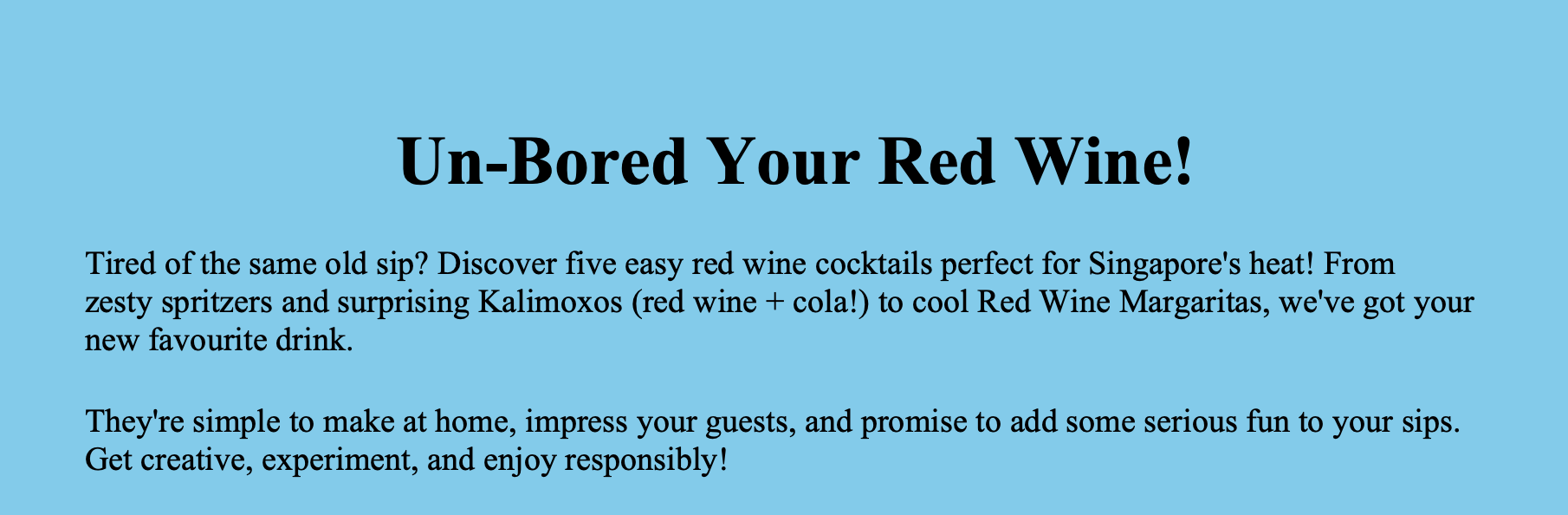 Un-Bored Your Red Wine!

Tired of the same old sip? Discover five easy red wine cocktails perfect for Singapore's heat! From zesty spritzers and surprising Kalimoxos (red wine + cola!) to cool Red Wine Margaritas, we've got your new favourite drink.

They're simple to make at home, impress your guests, and promise to add some serious fun to your sips. Get creative, experiment, and enjoy responsibly!